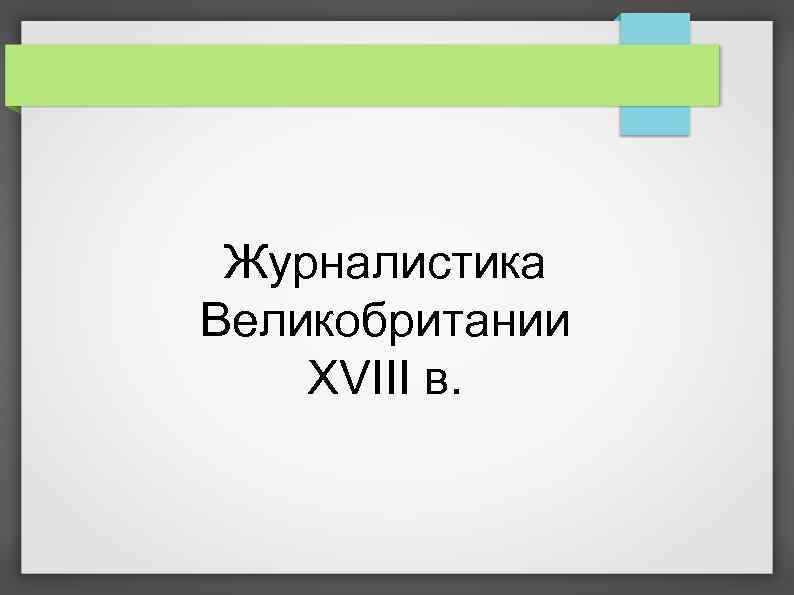 Журналистика Великобритании XVIII в.